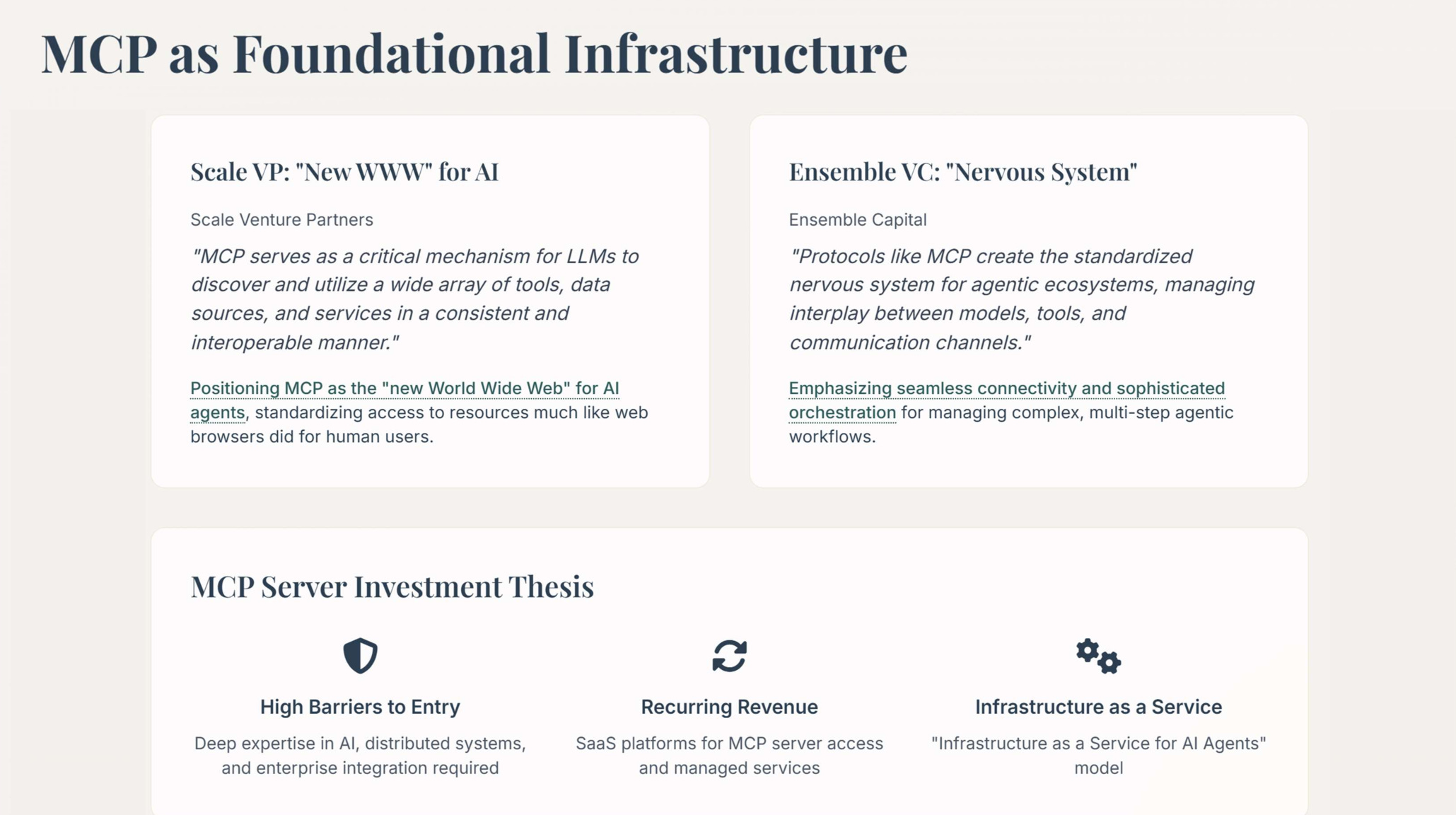 MCP as Foundational Infrastructure

Scale VP: "New WWW" for AI

Scale Venture Partners

"MCP serves as a critical mechanism for LLMs to discover and utilize a wide array of tools, data sources, and services in a consistent and interoperable manner."

Positioning MCP as the "new World Wide Web" for AI agents, standardizing access to resources much like web browsers did for human users.

Ensemble VC: "Nervous System"

Ensemble Capital

"Protocols like MCP create the standardized nervous system for agentic ecosystems, managing interplay between models, tools, and communication channels."

Emphasizing seamless connectivity and sophisticated orchestration for managing complex, multi-step agentic workflows.

MCP Server Investment Thesis

High Barriers to Entry

Deep expertise in AI, distributed systems, and enterprise integration required

Recurring Revenue

SaaS platforms for MCP server access and managed services

Infrastructure as a Service

"Infrastructure as a Service for AI Agents" model